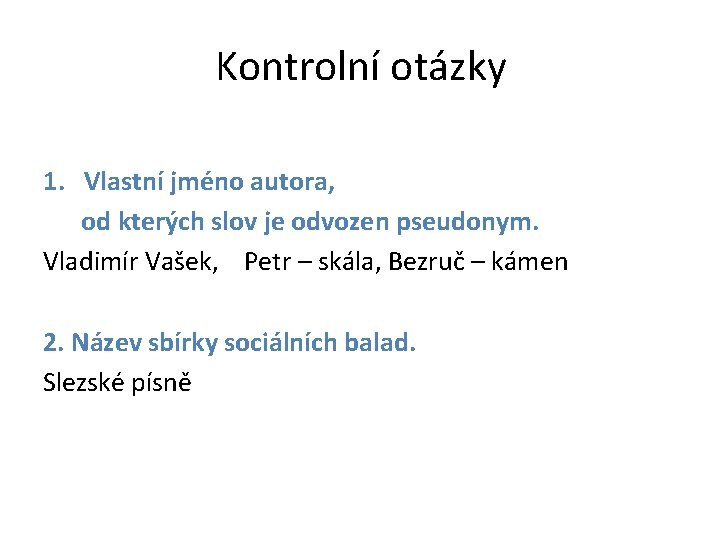 Kontrolní otázky

1. Vlastní jméno autora,
od kterých slov je odvozen pseudonym.
Vladimír Vašek, Petr – skála, Bezruč – kámen

2. Název sbírky sociálních balad.
Slezské písně